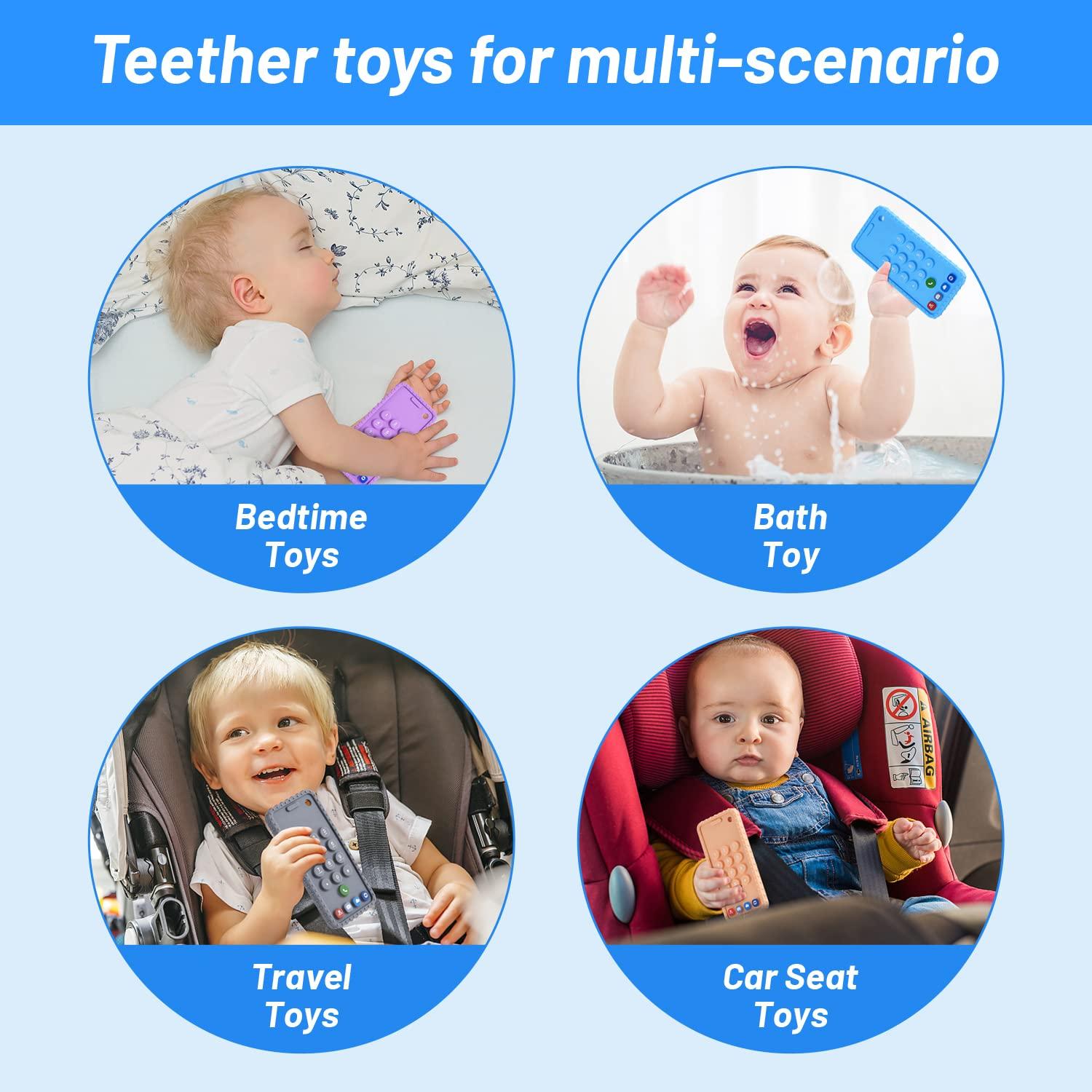 Teether toys for multi-scenario

Bedtime Toys

Bath Toy

Travel Toys

AIRBAG

Car Seat Toys